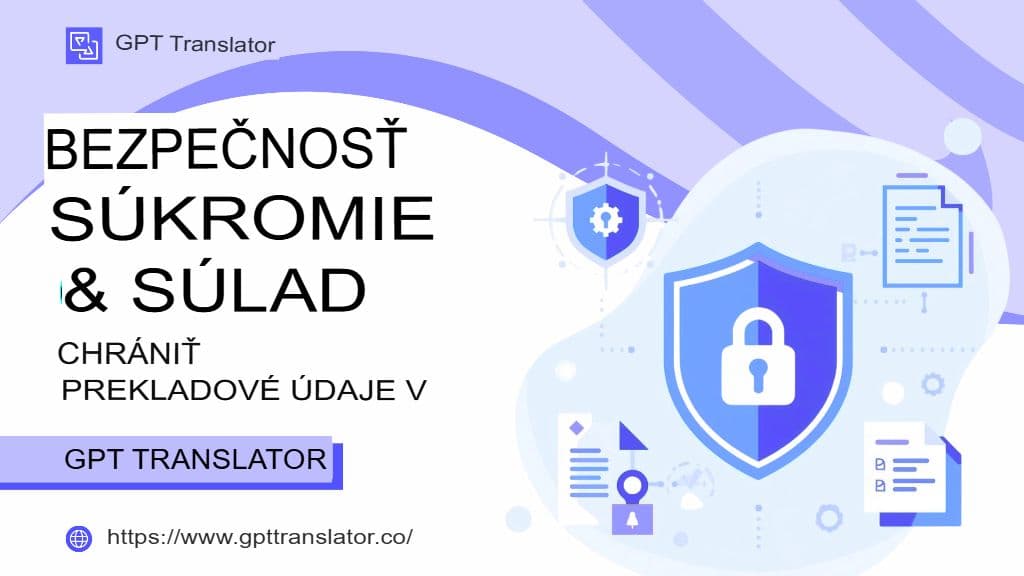 GPT Translator

BEZPEČNOSŤ SÚKROMIE & SÚLAD

CHRÁNIŤ PREKLADOVÉ ÚDAJE V

GPT TRANSLATOR

https://www.gpttranslator.co/